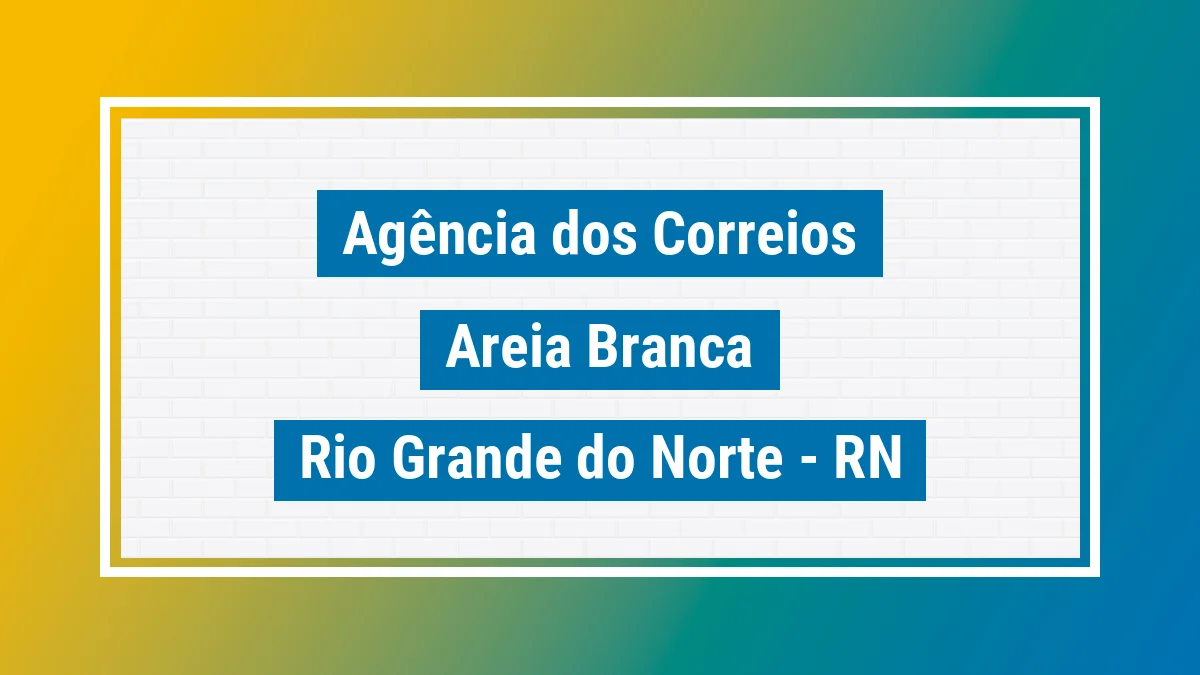 Agência dos Correios

Areia Branca

Rio Grande do Norte - RN